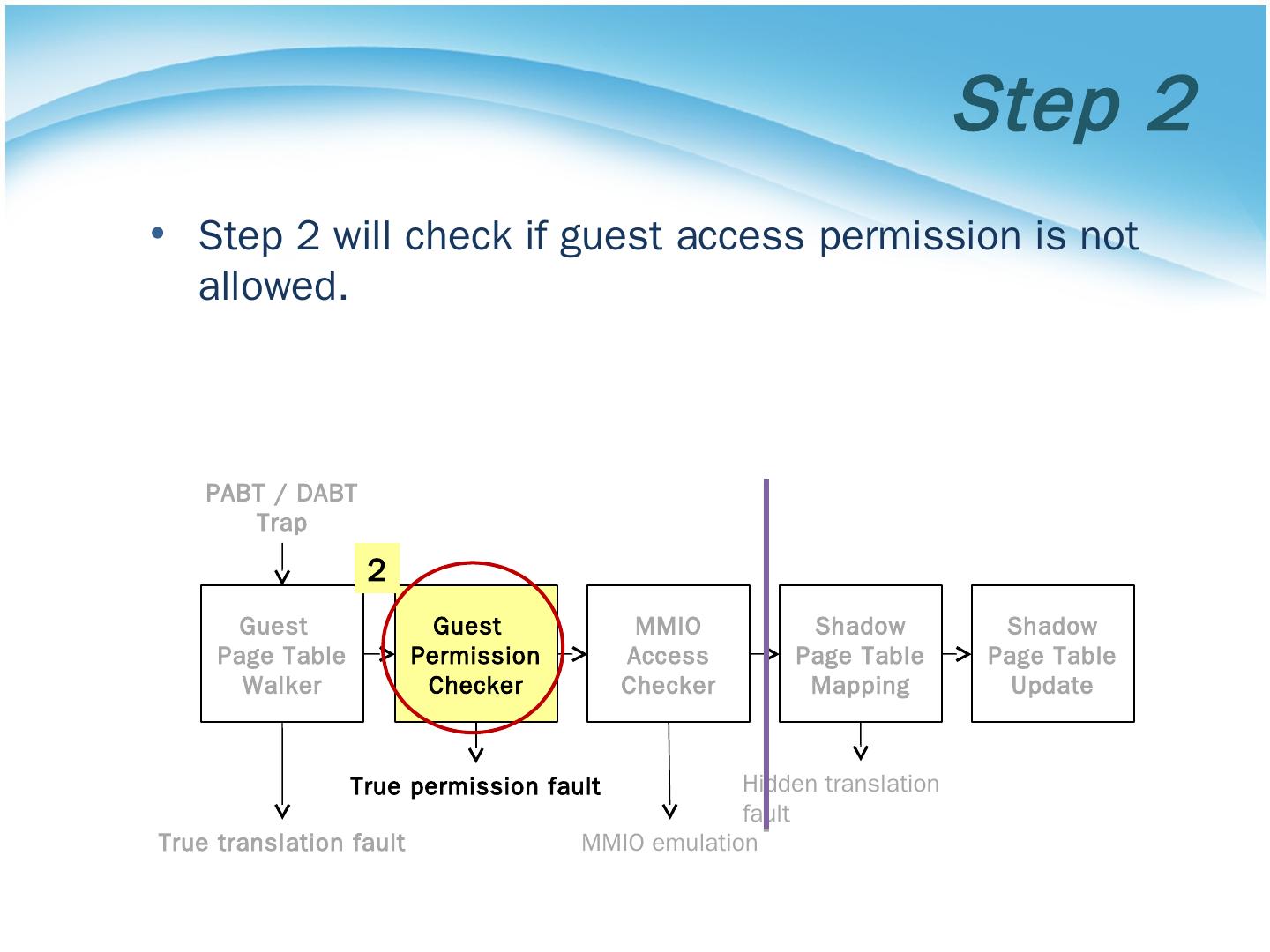 Step 2

• Step 2 will check if guest access permission is not allowed.

PABT / DABT Trap

2

Guest Page Table Walker

Guest Permission Checker

MMIO Access Checker

Shadow Page Table Mapping

Shadow Page Table Update

True permission fault

Hidden translation fault

True translation fault

MMIO emulation